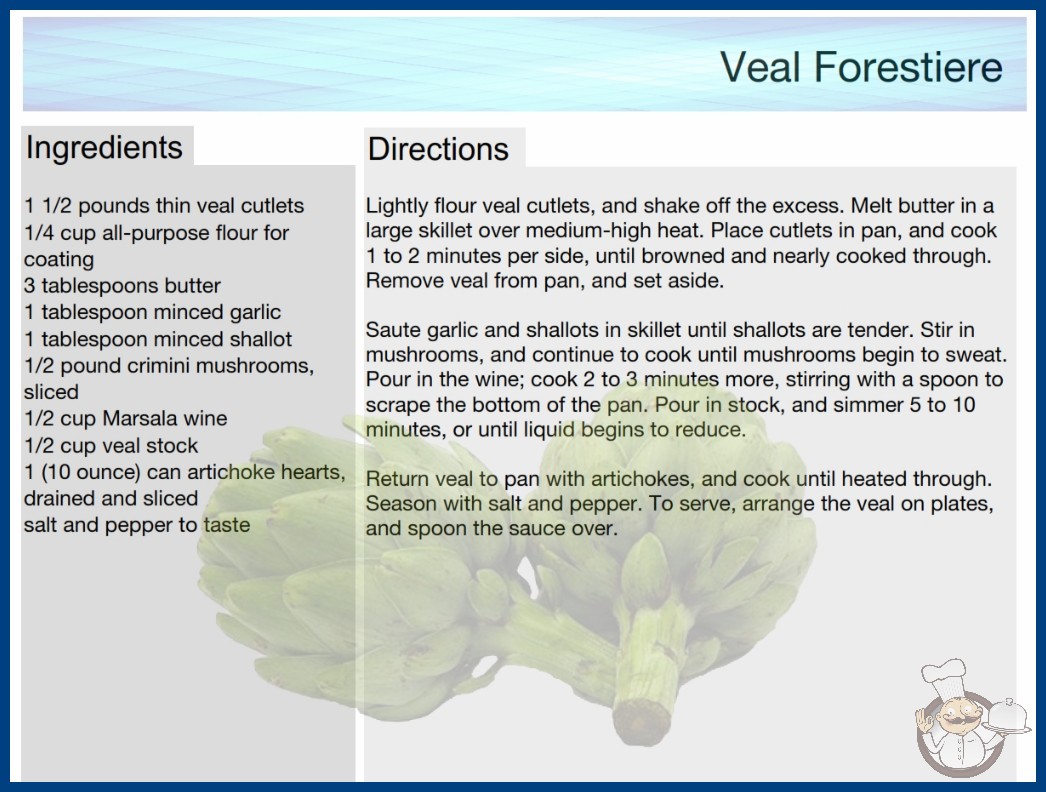 Veal Forestiere

Ingredients

1 1/2 pounds thin veal cutlets
1/4 cup all-purpose flour for coating
3 tablespoons butter
1 tablespoon minced garlic
1 tablespoon minced shallot
1/2 pound crimini mushrooms, sliced
1/2 cup Marsala wine
1/2 cup veal stock
1 (10 ounce) can artichoke hearts, drained and sliced
salt and pepper to taste

Directions

Lightly flour veal cutlets, and shake off the excess. Melt butter in a large skillet over medium-high heat. Place cutlets in pan, and cook 1 to 2 minutes per side, until browned and nearly cooked through. Remove veal from pan, and set aside.

Saute garlic and shallots in skillet until shallots are tender. Stir in mushrooms, and continue to cook until mushrooms begin to sweat. Pour in the wine; cook 2 to 3 minutes more, stirring with a spoon to scrape the bottom of the pan. Pour in stock, and simmer 5 to 10 minutes, or until liquid begins to reduce.

Return veal to pan with artichokes, and cook until heated through. Season with salt and pepper. To serve, arrange the veal on plates, and spoon the sauce over.